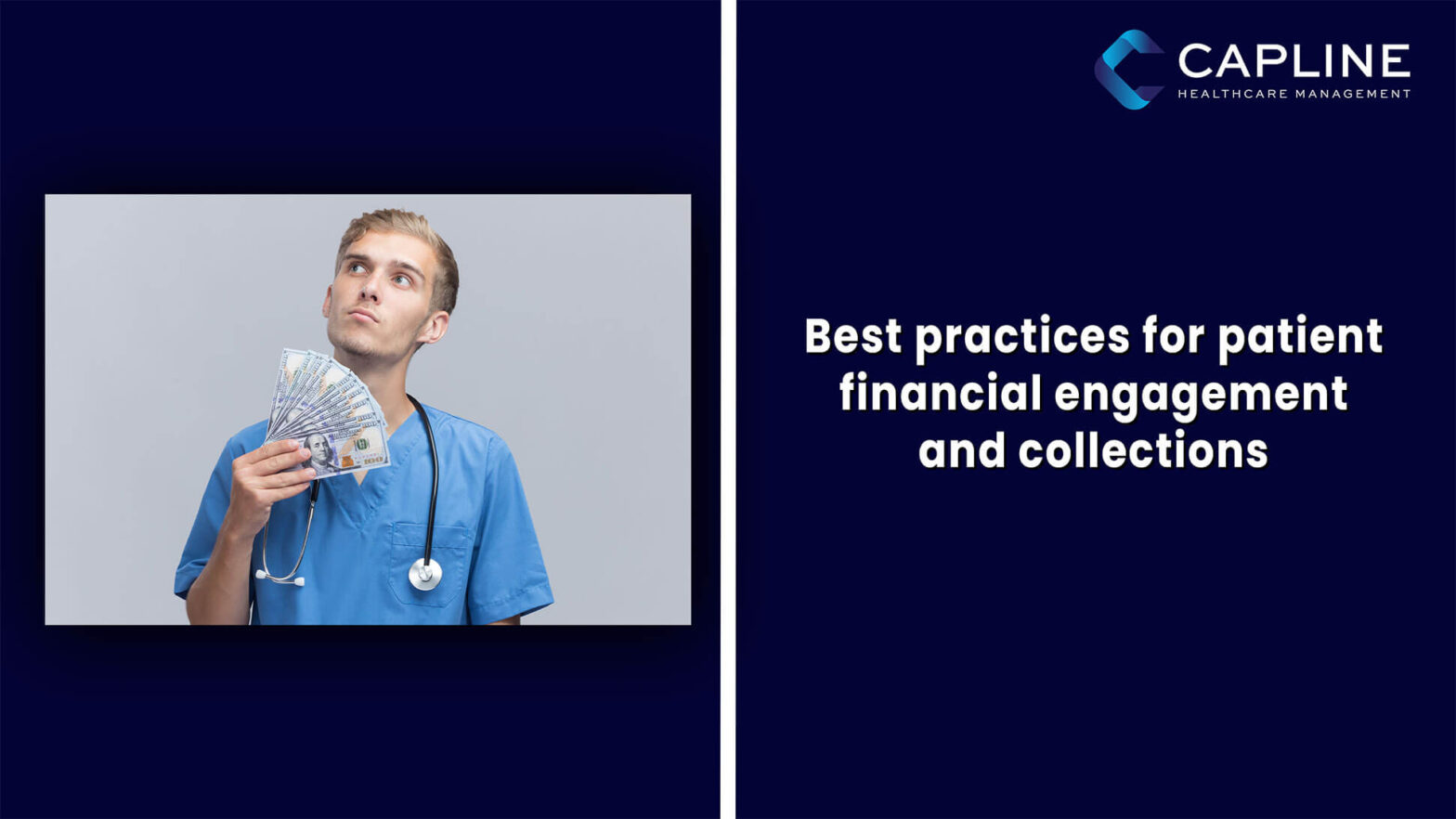 CAPLINE
HEALTHCARE MANAGEMENT

Best practices for patient financial engagement and collections